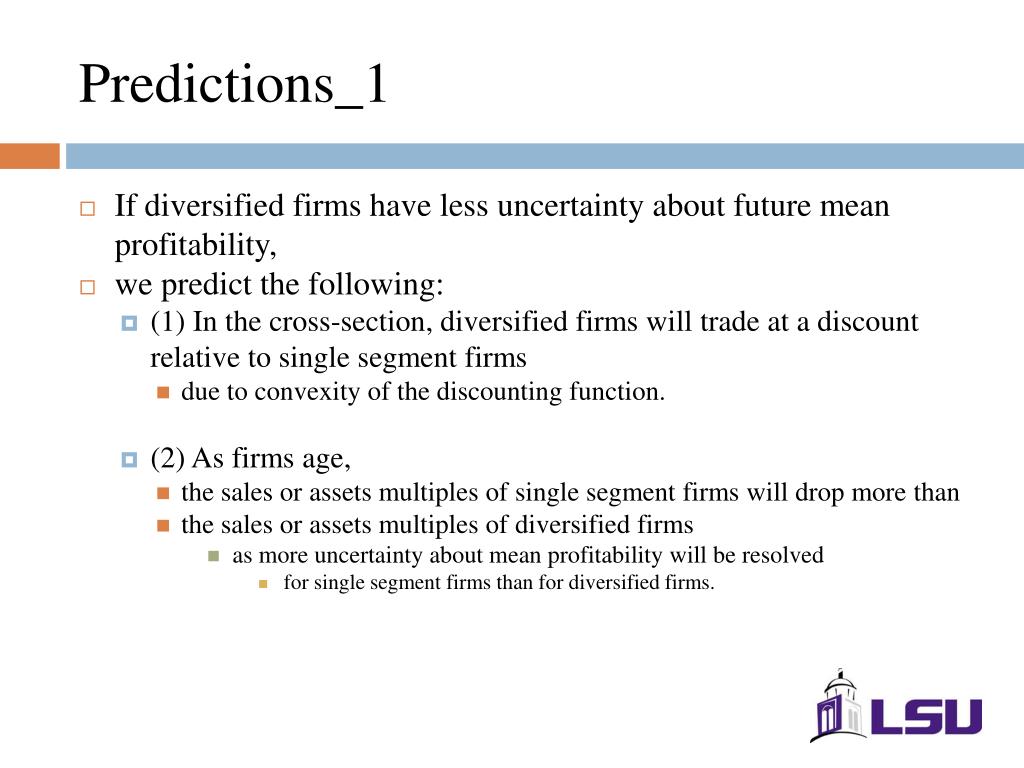 Predictions_1

If diversified firms have less uncertainty about future mean profitability,

we predict the following:

(1) In the cross-section, diversified firms will trade at a discount relative to single segment firms

due to convexity of the discounting function.

(2) As firms age,

the sales or assets multiples of single segment firms will drop more than

the sales or assets multiples of diversified firms

as more uncertainty about mean profitability will be resolved

for single segment firms than for diversified firms.

LSU